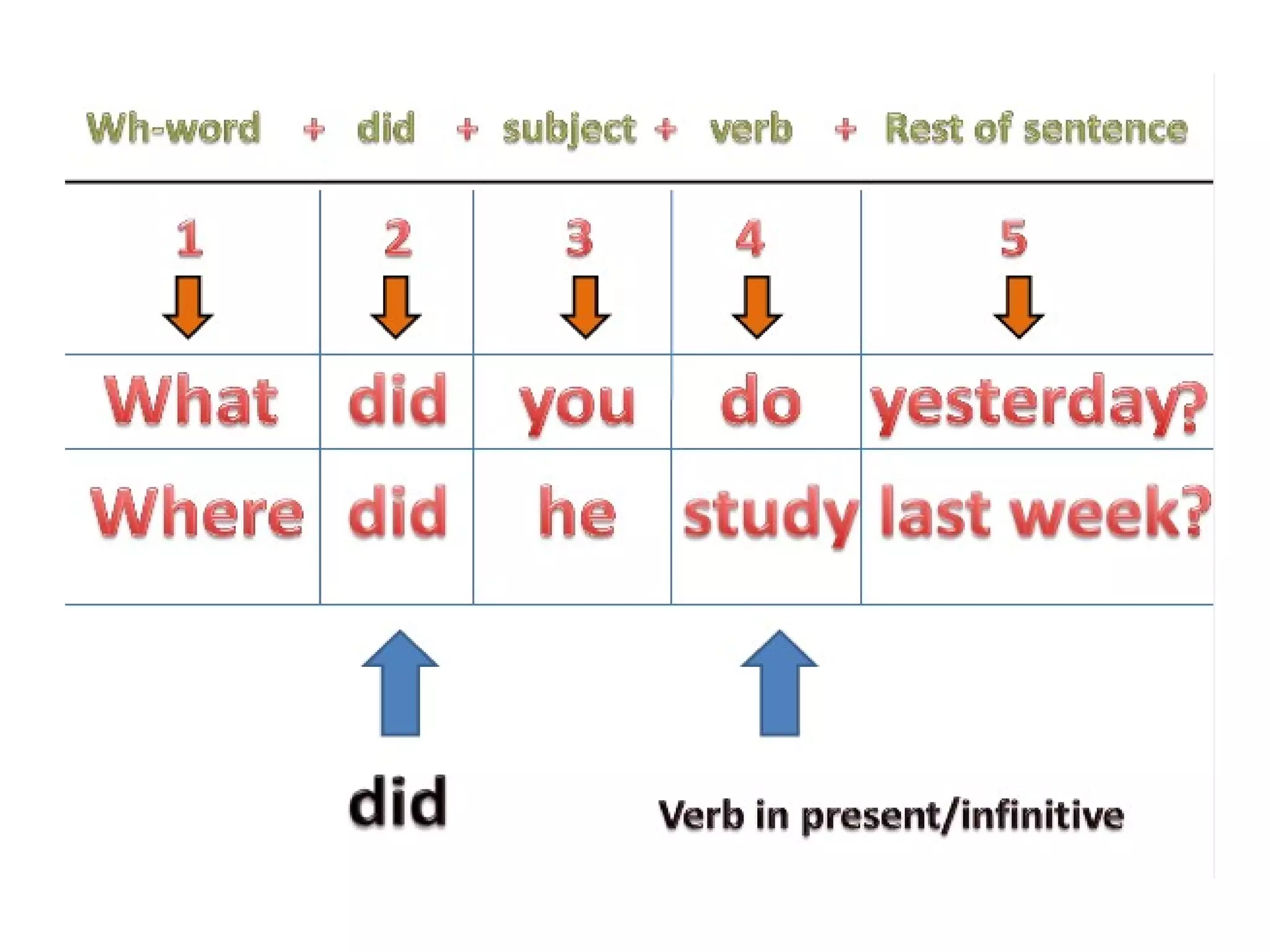 Wh-word + did + subject + verb + Rest of sentence

| 1 | 2 | 3 | 4 | 5 |
|---|---|---|---|---|
| What | did | you | do | yesterday? |
| Where | did | he | study | last week? |

did

Verb in present/infinitive